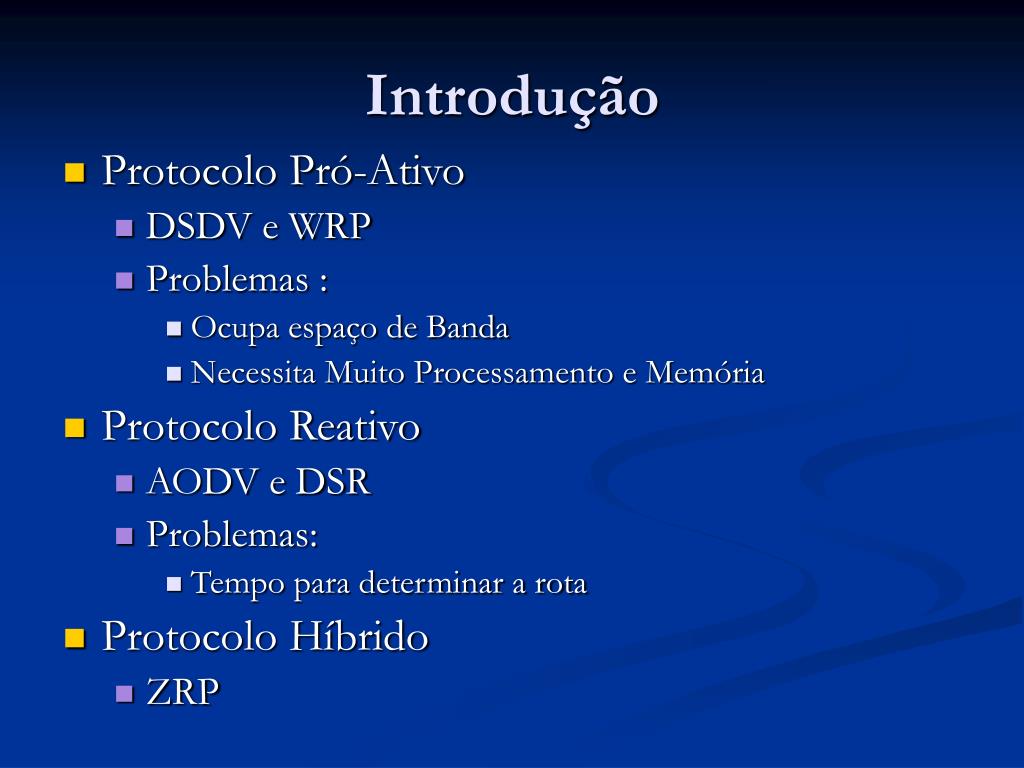 Introdução

Protocolo Pró-Ativo
DSDV e WRP
Problemas :
Ocupa espaço de Banda
Necessita Muito Processamento e Memória
Protocolo Reativo
AODV e DSR
Problemas:
Tempo para determinar a rota
Protocolo Híbrido
ZRP